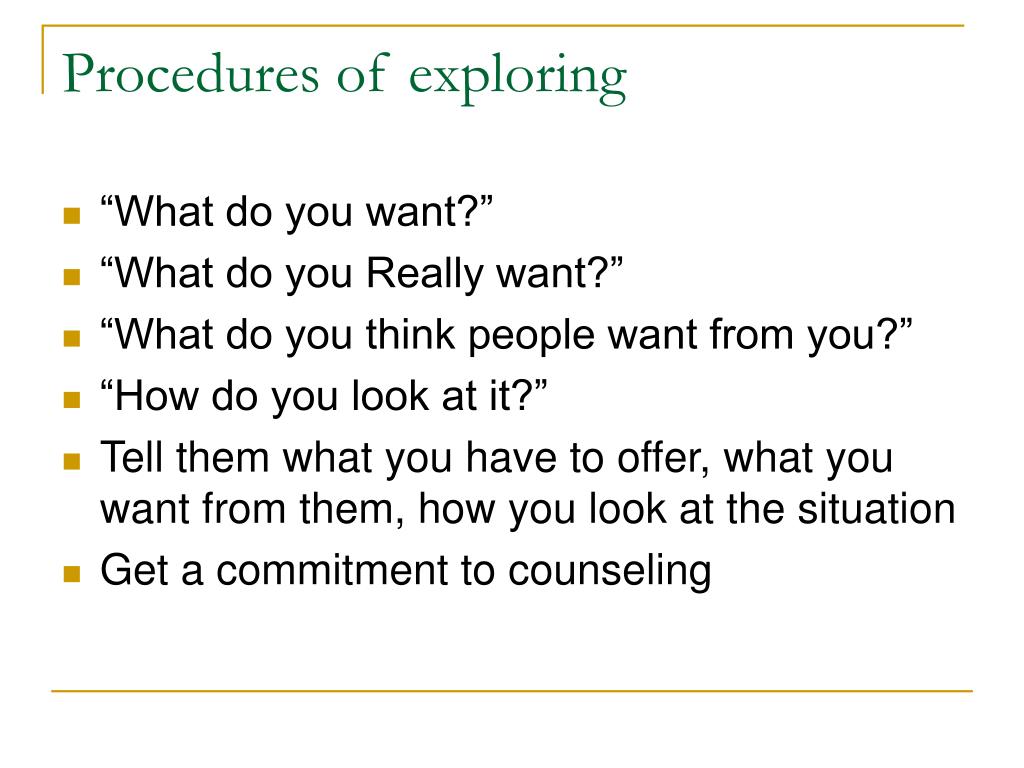 Procedures of exploring

- “What do you want?”
- “What do you Really want?”
- “What do you think people want from you?”
- “How do you look at it?”
- Tell them what you have to offer, what you want from them, how you look at the situation
- Get a commitment to counseling